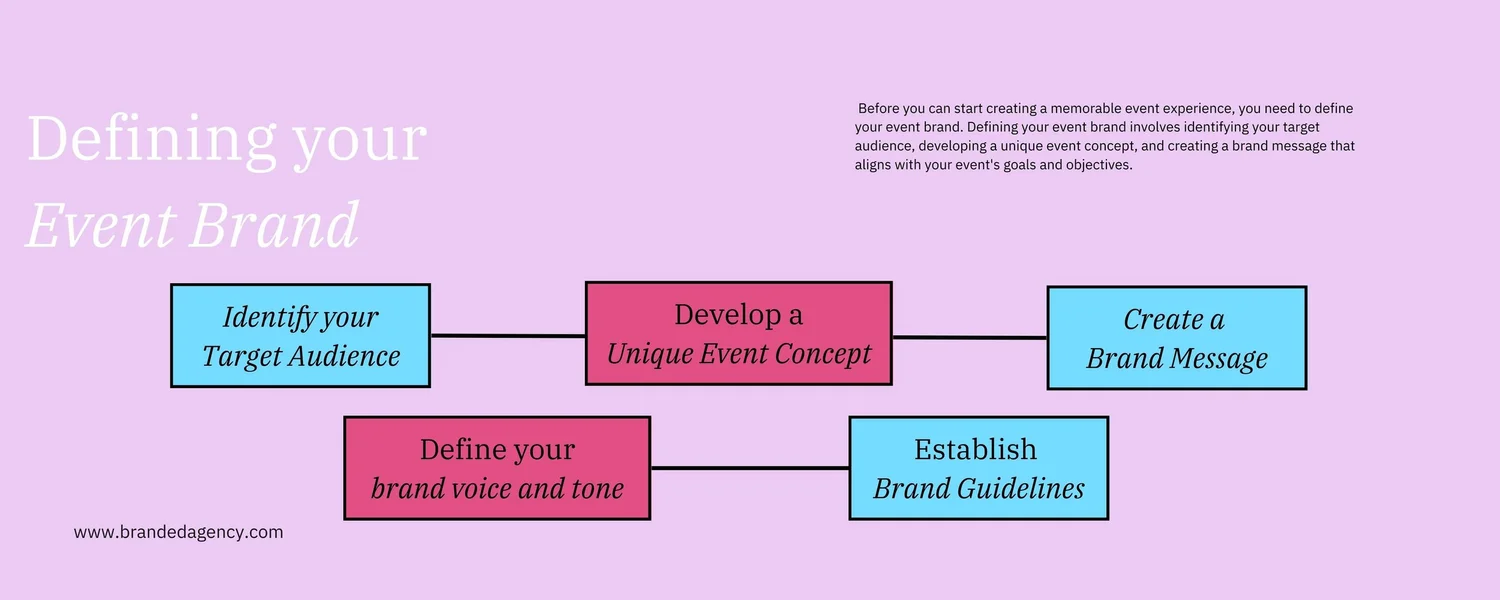 Defining your
Event Brand

Before you can start creating a memorable event experience, you need to define your event brand. Defining your event brand involves identifying your target audience, developing a unique event concept, and creating a brand message that aligns with your event's goals and objectives.

Identify your
Target Audience

Develop a
Unique Event Concept

Create a
Brand Message

Define your
brand voice and tone

Establish
Brand Guidelines

www.brandedagency.com